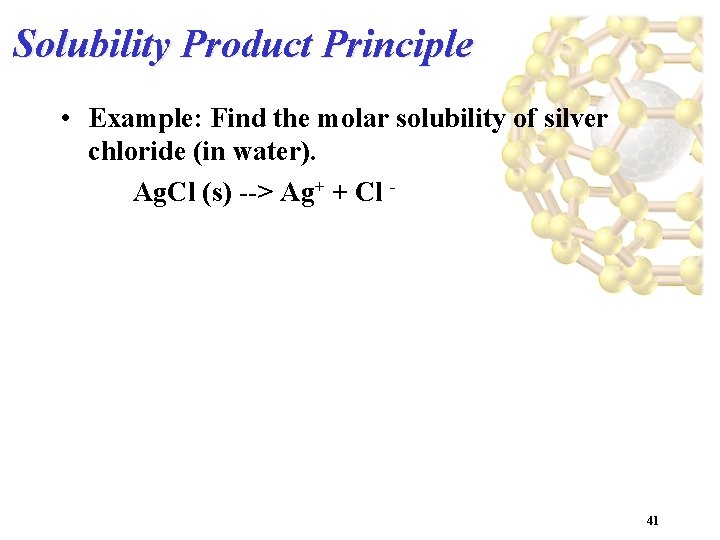 Solubility Product Principle

• Example: Find the molar solubility of silver chloride (in water).

AgCl (s) --> $Ag^+$ + $Cl^-$

41